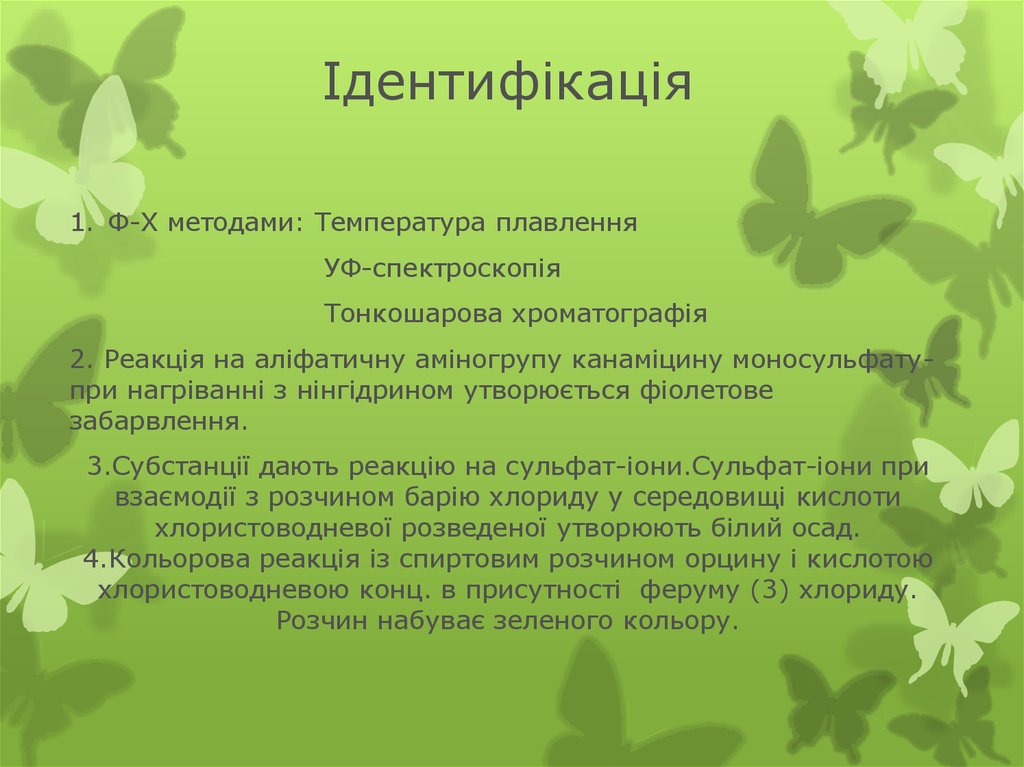 Ідентифікація

1. Ф-Х методами: Температура плавлення

УФ-спектроскопія

Тонкошарова хроматографія

2. Реакція на аліфатичну аміногрупу канаміцину моносульфату- при нагріванні з нінгідрином утворюється фіолетове забарвлення.

3.Субстанції дають реакцію на сульфат-іони.Сульфат-іони при взаємодії з розчином барію хлориду у середовищі кислоти хлористоводневої розведеної утворюють білий осад.

4.Кольорова реакція із спиртовим розчином орцину і кислотою хлористоводневою конц. в присутності феруму (3) хлориду. Розчин набуває зеленого кольору.